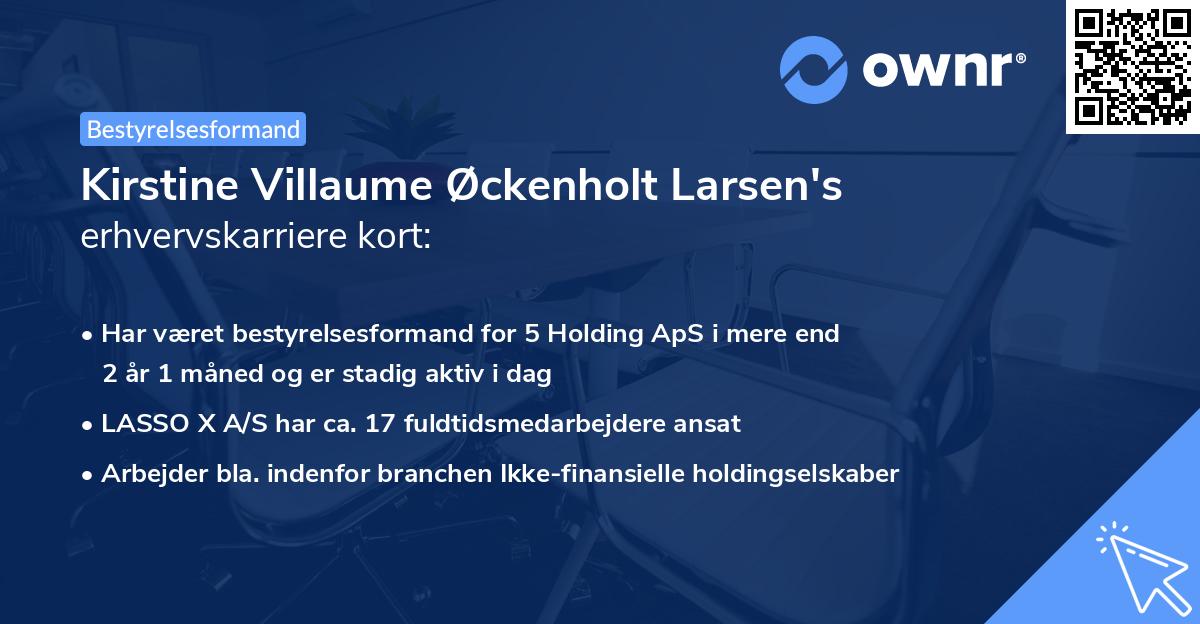 ownr®

Bestyrelsesformand

Kirstine Villaume Øckenholt Larsen's erhvervskarriere kort:

• Har været bestyrelsesformand for 5 Holding ApS i mere end 2 år 1 måned og er stadig aktiv i dag

• LASSO X A/S har ca. 17 fuldtidsmedarbejdere ansat

• Arbejder bla. indenfor branchen Ikke-finansielle holdingselskaber